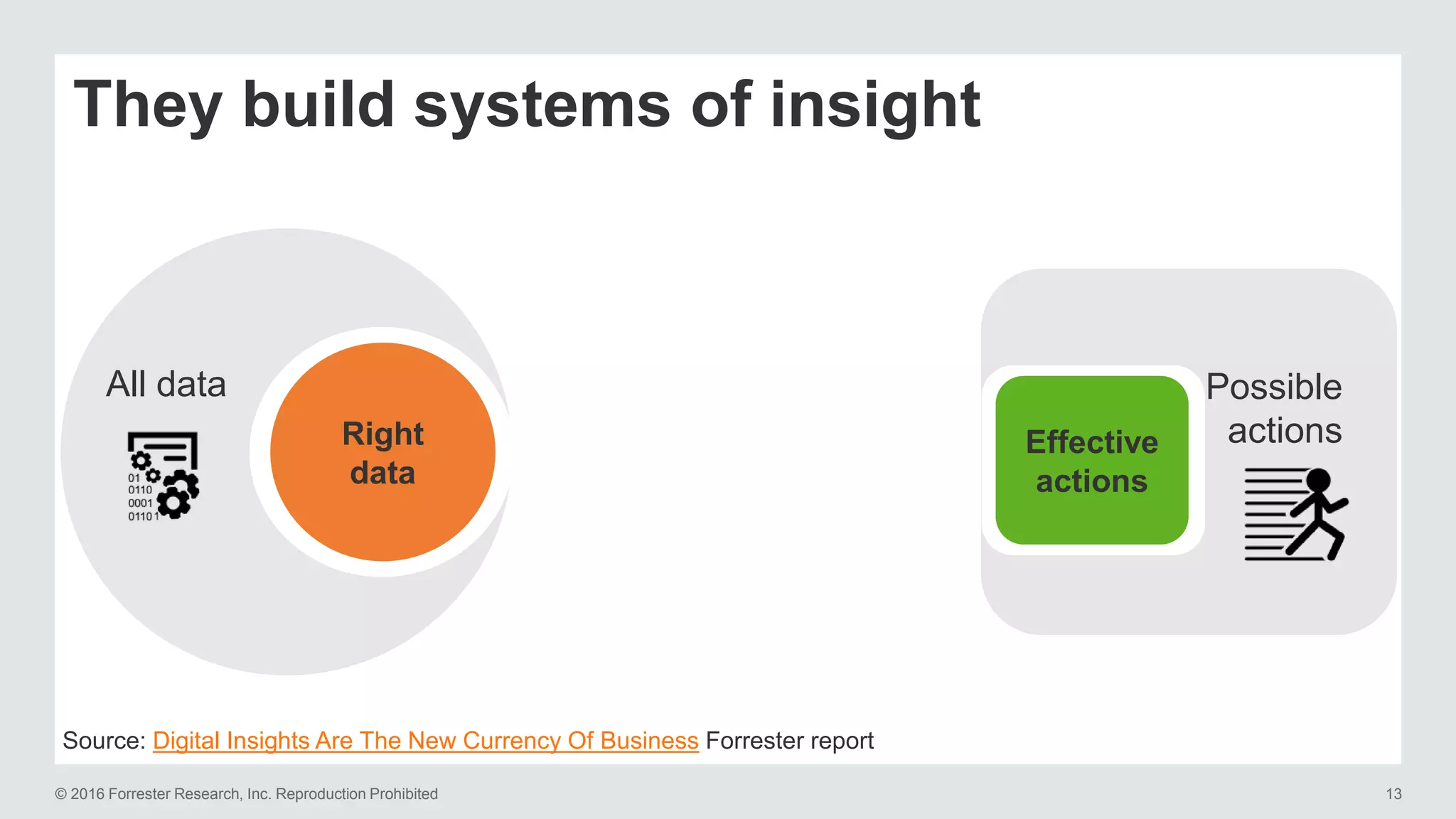 They build systems of insight

All data

01
0110
0001
01101

Right data

Effective actions

Possible actions

Source: Digital Insights Are The New Currency Of Business Forrester report

© 2016 Forrester Research, Inc. Reproduction Prohibited

13